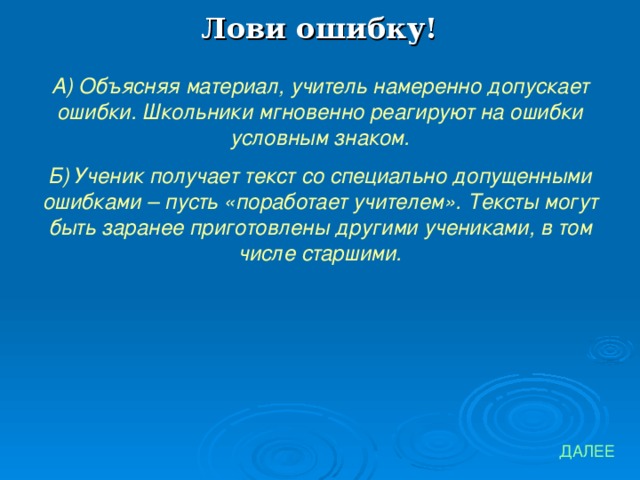 Лови ошибку!

А) Объясняя материал, учитель намеренно допускает ошибки. Школьники мгновенно реагируют на ошибки условным знаком.

Б) Ученик получает текст со специально допущенными ошибками – пусть «поработает учителем». Тексты могут быть заранее приготовлены другими учениками, в том числе старшими.

ДАЛЕЕ